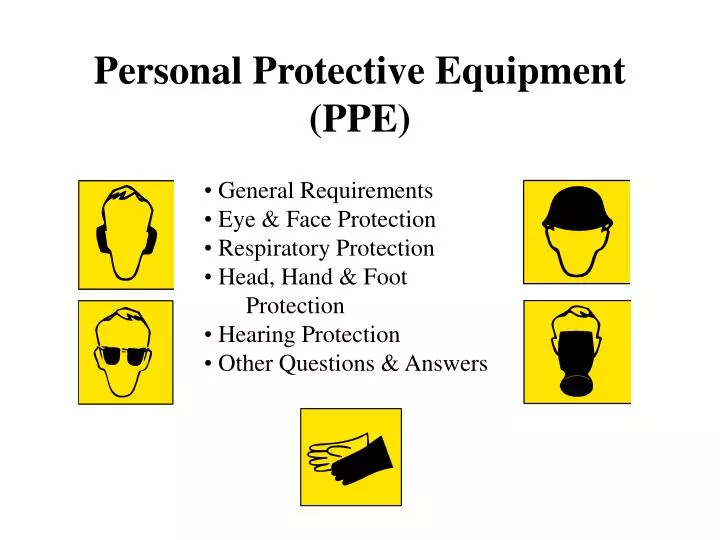 Personal Protective Equipment (PPE)

• General Requirements
• Eye & Face Protection
• Respiratory Protection
• Head, Hand & Foot Protection
• Hearing Protection
• Other Questions & Answers